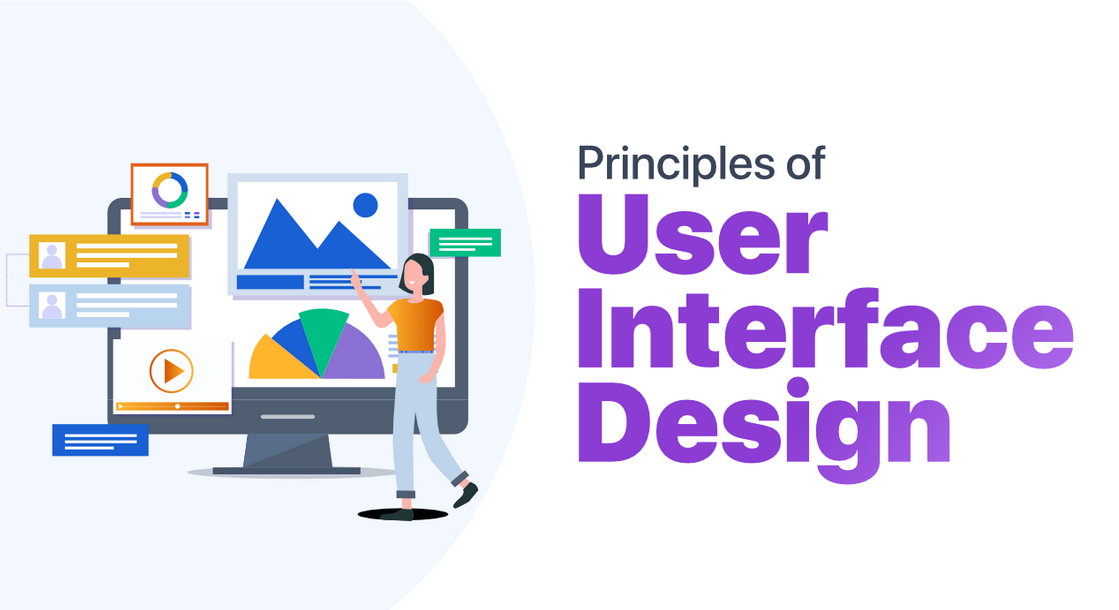 Principles of
User
Interface
Design